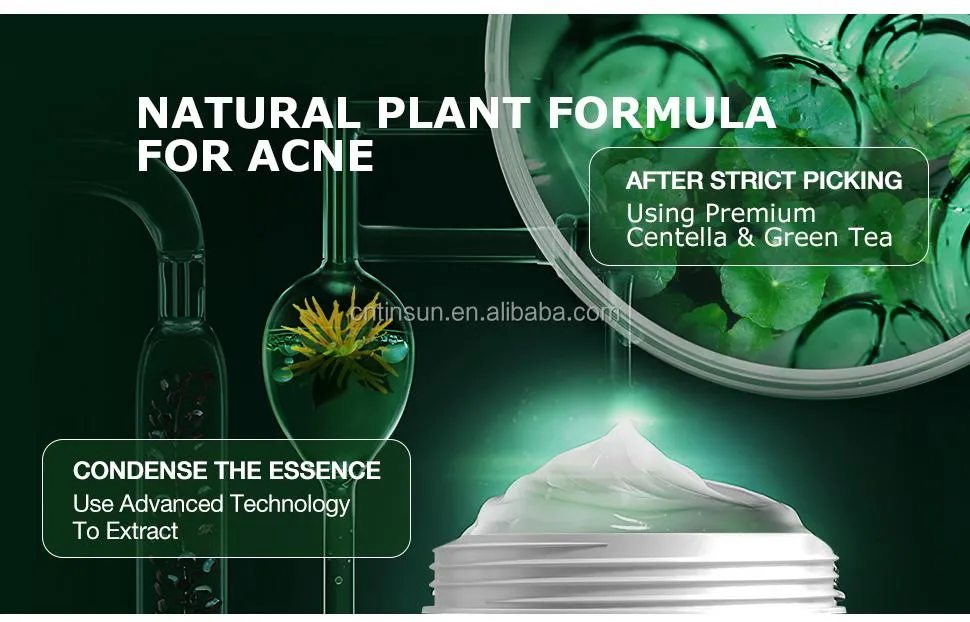 NATURAL PLANT FORMULA FOR ACNE

AFTER STRICT PICKING
Using Premium Centella & Green Tea

cntinsun.en.alibaba.com

CONDENSE THE ESSENCE
Use Advanced Technology To Extract